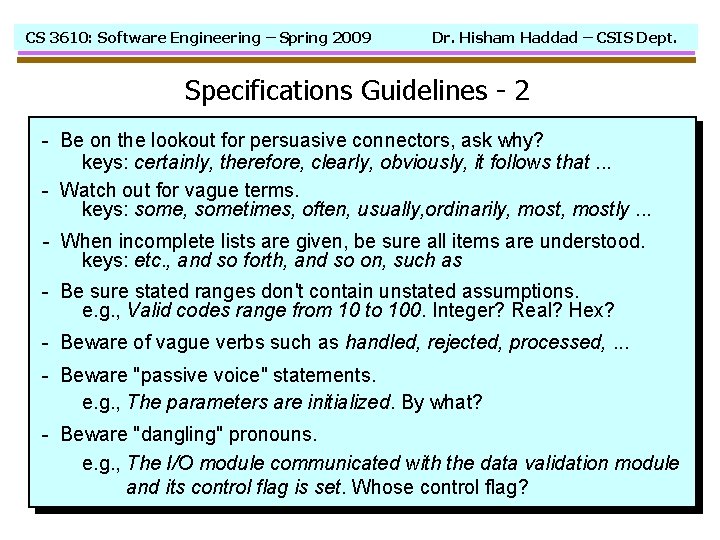 CS 3610: Software Engineering – Spring 2009 Dr. Hisham Haddad – CSIS Dept.

Specifications Guidelines - 2

- Be on the lookout for persuasive connectors, ask why?
keys: certainly, therefore, clearly, obviously, it follows that ...

- Watch out for vague terms.
keys: some, sometimes, often, usually,ordinarily, most, mostly ...

- When incomplete lists are given, be sure all items are understood.
keys: etc., and so forth, and so on, such as

- Be sure stated ranges don't contain unstated assumptions.
e.g., Valid codes range from 10 to 100. Integer? Real? Hex?

- Beware of vague verbs such as handled, rejected, processed, ...

- Beware "passive voice" statements.
e.g., The parameters are initialized. By what?

- Beware "dangling" pronouns.
e.g., The I/O module communicated with the data validation module and its control flag is set. Whose control flag?